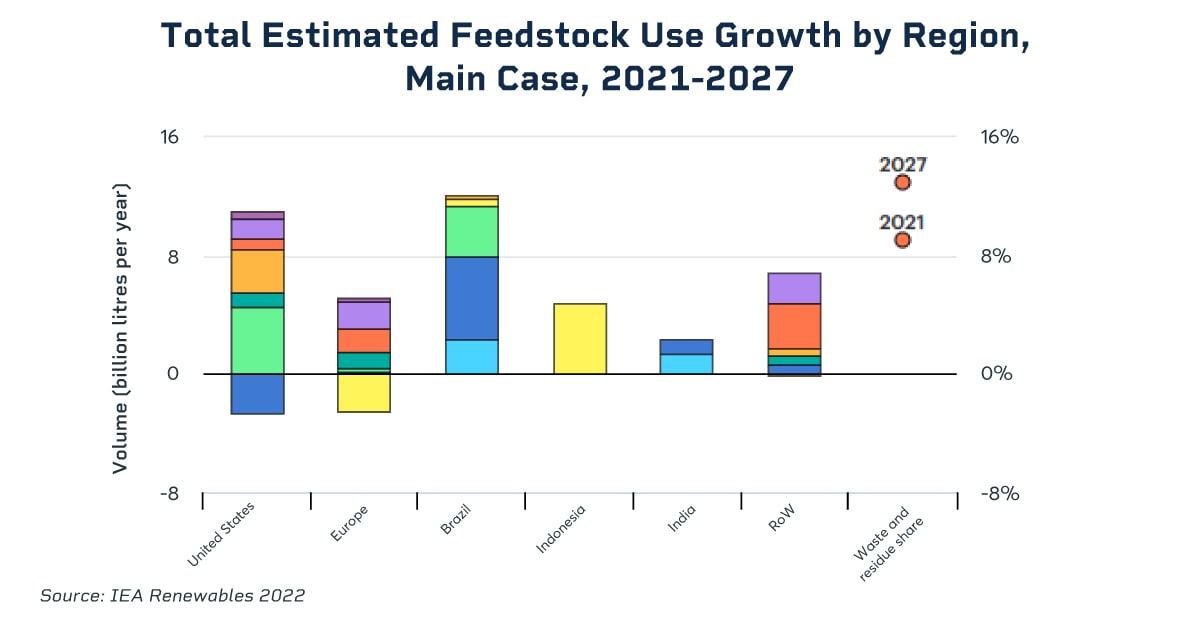 Total Estimated Feedstock Use Growth by Region, Main Case, 2021-2027

Volume (billion litres per year)

16
8
0
-8

16%
8%
0%
-8%

2027
2021

United States
Europe
Brazil
Indonesia
India
RoW
Waste and residue share

Source: IEA Renewables 2022